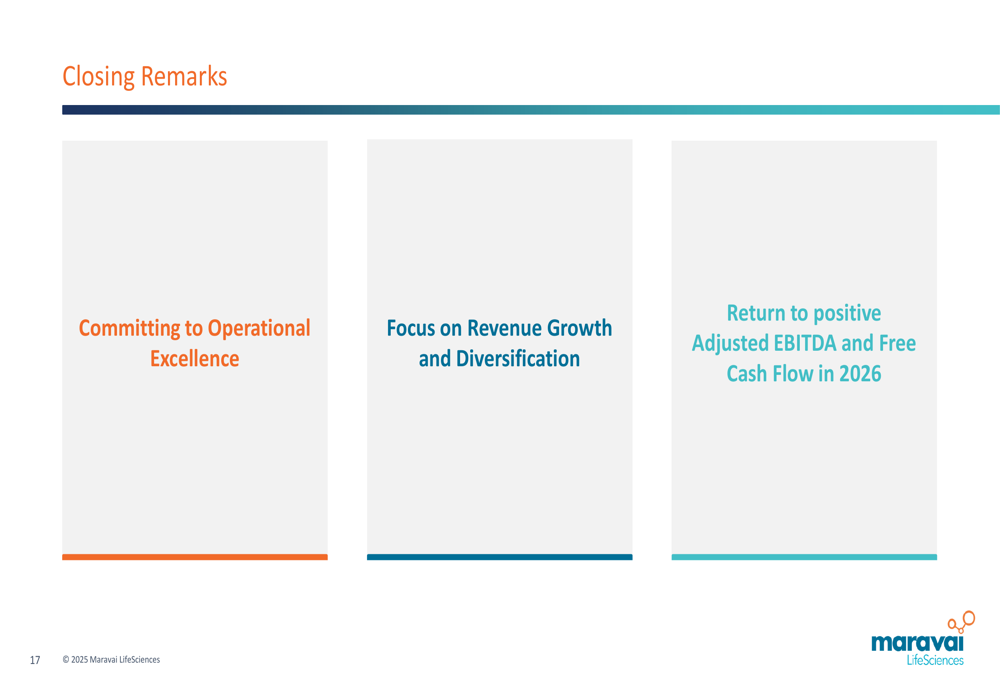 Closing Remarks

Committing to Operational Excellence

Focus on Revenue Growth and Diversification

Return to positive Adjusted EBITDA and Free Cash Flow in 2026

17 © 2025 Maravai LifeSciences

maravai LifeSciences